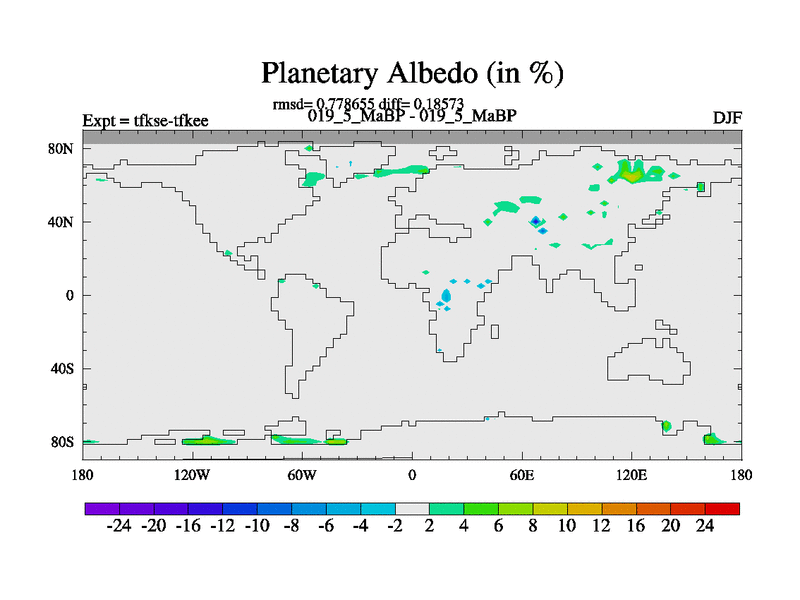 Planetary Albedo (in %)

rmsd= 0.778655 diff= 0.18573

Expt = tfkse-tfkee

019_5_MaBP - 019_5_MaBP

DJF

80N

40N

0

40S

80S

180

120W

60W

0

60E

120E

180

-24 -20 -16 -12 -10 -8 -6 -4 -2 2 4 6 8 10 12 16 20 24